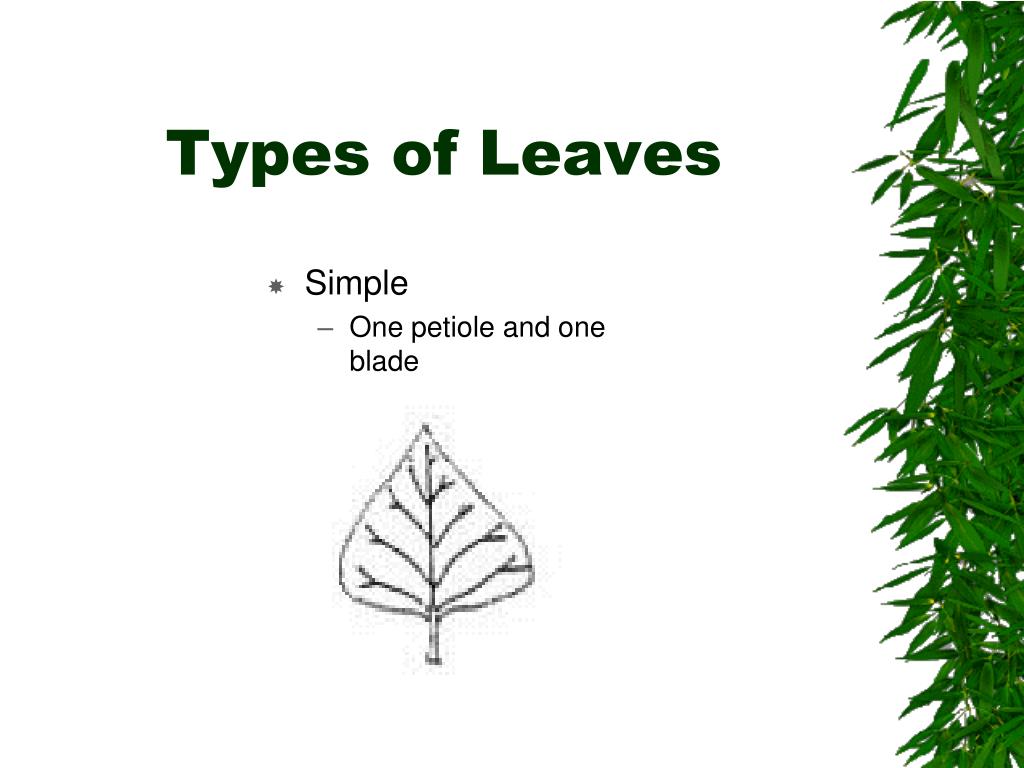 Types of Leaves

Simple
– One petiole and one blade